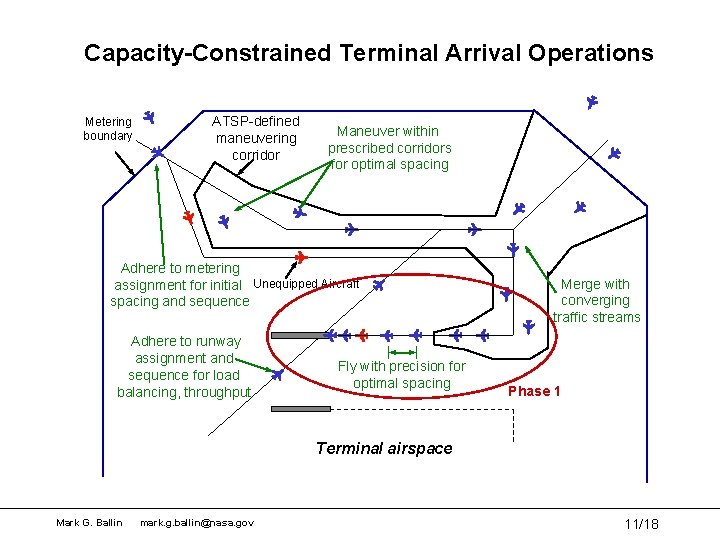 Capacity-Constrained Terminal Arrival Operations

Metering boundary

ATSP-defined maneuvering corridor

Maneuver within prescribed corridors for optimal spacing

Adhere to metering assignment for initial spacing and sequence

Unequipped Aircraft

Merge with converging traffic streams

Adhere to runway assignment and sequence for load balancing, throughput

Fly with precision for optimal spacing

Phase 1

Terminal airspace

Mark G. Ballin mark.g.ballin@nasa.gov

11/18